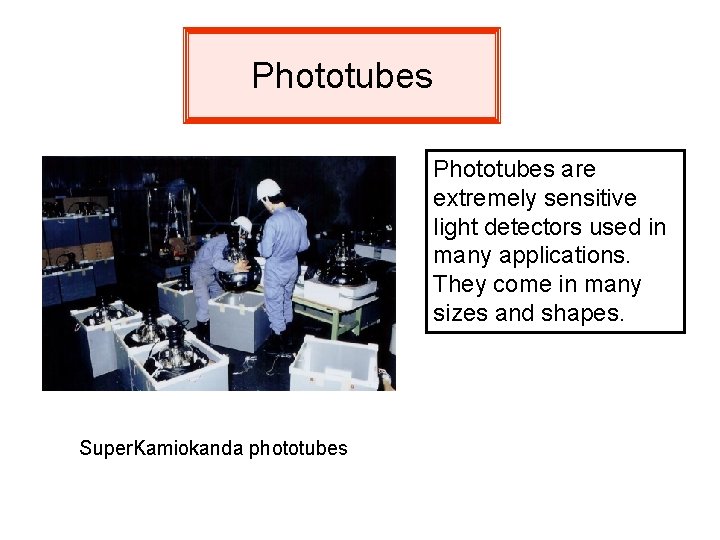 Phototubes

Phototubes are extremely sensitive light detectors used in many applications. They come in many sizes and shapes.

SuperKamiokanda phototubes